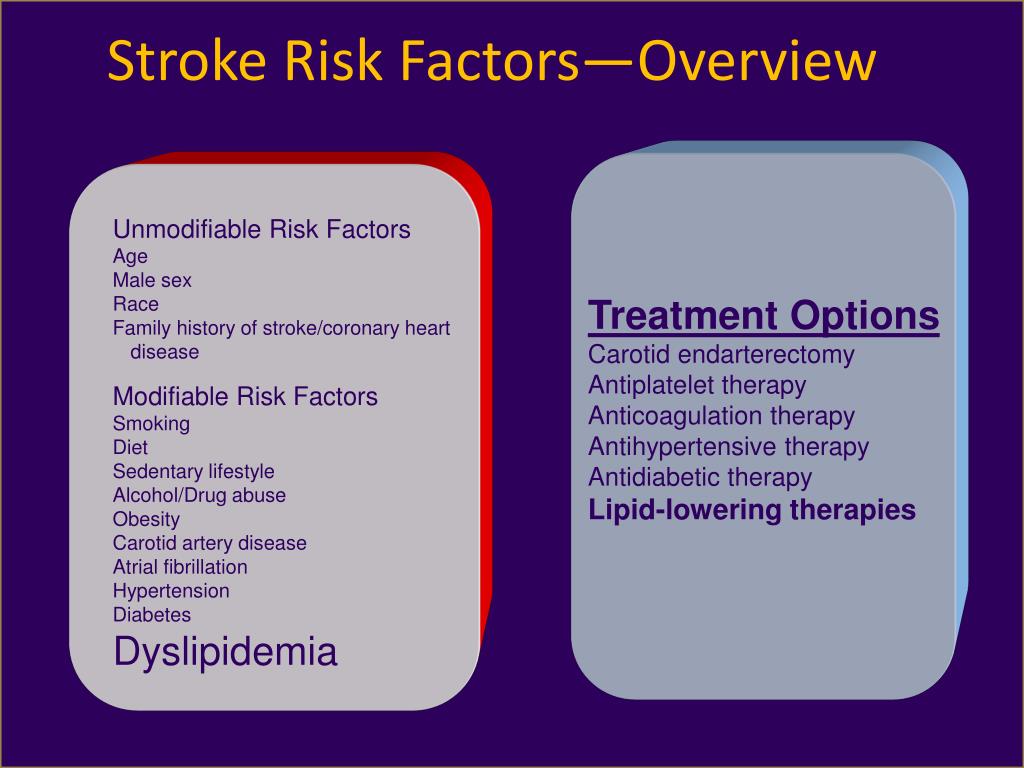 Stroke Risk Factors—Overview

Unmodifiable Risk Factors
Age
Male sex
Race
Family history of stroke/coronary heart disease

Modifiable Risk Factors
Smoking
Diet
Sedentary lifestyle
Alcohol/Drug abuse
Obesity
Carotid artery disease
Atrial fibrillation
Hypertension
Diabetes
Dyslipidemia

Treatment Options
Carotid endarterectomy
Antiplatelet therapy
Anticoagulation therapy
Antihypertensive therapy
Antidiabetic therapy
Lipid-lowering therapies